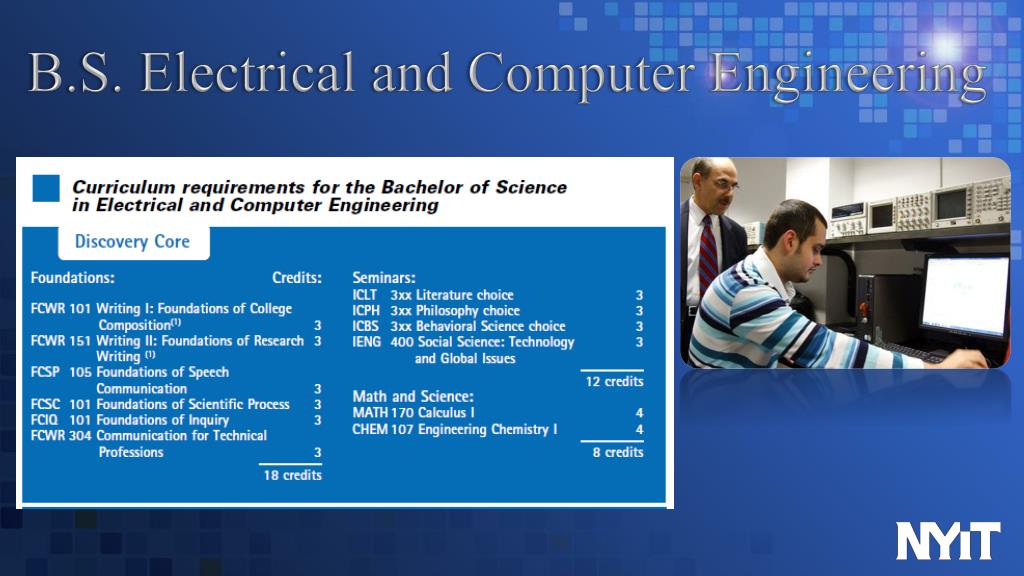 B.S. Electrical and Computer Engineering

Curriculum requirements for the Bachelor of Science in Electrical and Computer Engineering

Discovery Core

Foundations: Credits:

FCWR 101 Writing I: Foundations of College Composition$^{(1)}$ 3
FCWR 151 Writing II: Foundations of Research Writing $^{(1)}$ 3
FCSP 105 Foundations of Speech Communication 3
FCSC 101 Foundations of Scientific Process 3
FCIQ 101 Foundations of Inquiry 3
FCWR 304 Communication for Technical Professions 3
18 credits

Seminars:
ICLT 3xx Literature choice 3
ICPH 3xx Philosophy choice 3
ICBS 3xx Behavioral Science choice 3
IENG 400 Social Science: Technology and Global Issues 3
12 credits

Math and Science:
MATH 170 Calculus I 4
CHEM 107 Engineering Chemistry I 4
8 credits

NYIT